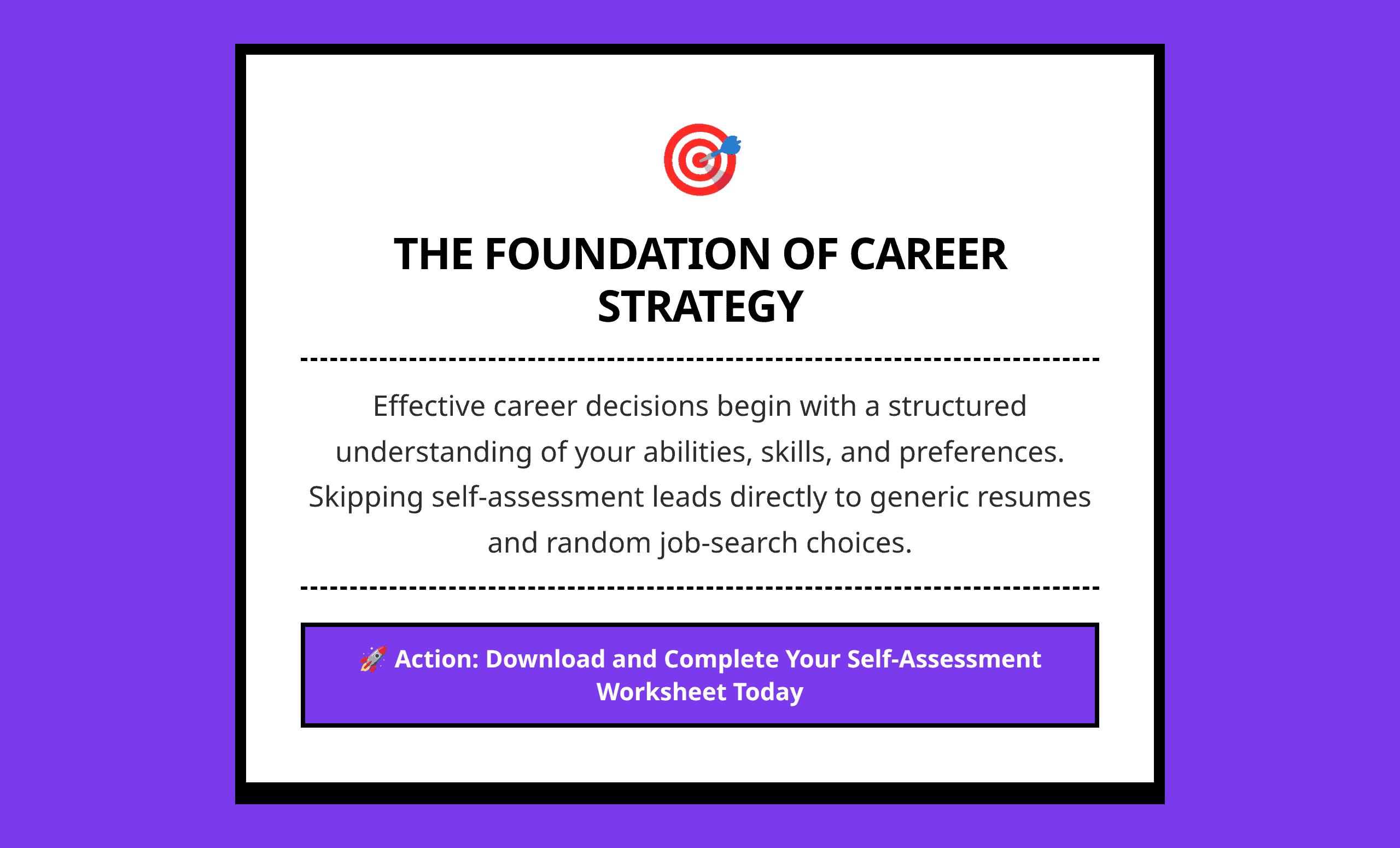 🎯

THE FOUNDATION OF CAREER STRATEGY

Effective career decisions begin with a structured understanding of your abilities, skills, and preferences. Skipping self-assessment leads directly to generic resumes and random job-search choices.

🚀 Action: Download and Complete Your Self-Assessment Worksheet Today